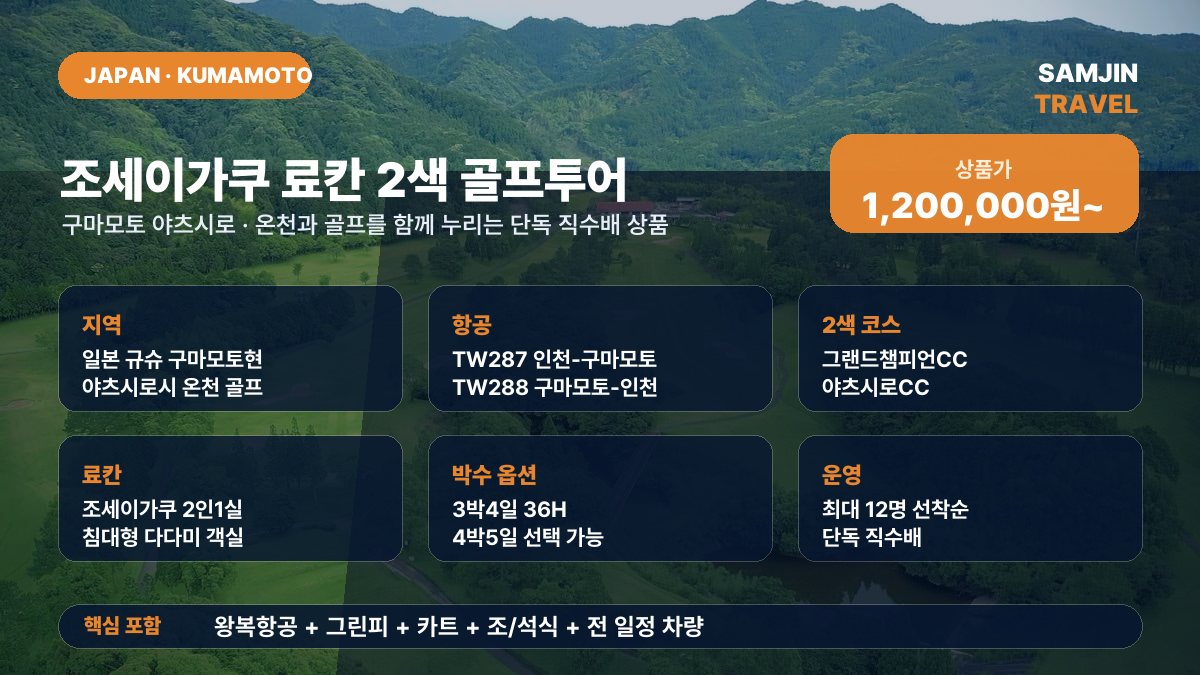 JAPAN · KUMAMOTO

SAMJIN
TRAVEL

조세이가쿠 료칸 2색 골프투어

구마모토 야츠시로 · 온천과 골프를 함께 누리는 단독 직수배 상품

상품가
1,200,000원~

지역
일본 규슈 구마모토현
야츠시로시 온천 골프

항공
TW287 인천-구마모토
TW288 구마모토-인천

2색 코스
그랜드챔피언CC
야츠시로CC

료칸
조세이가쿠 2인1실
침대형 다다미 객실

박수 옵션
3박4일 36H
4박5일 선택 가능

운영
최대 12명 선착순
단독 직수배

핵심 포함
왕복항공 + 그린피 + 카트 + 조/석식 + 전 일정 차량